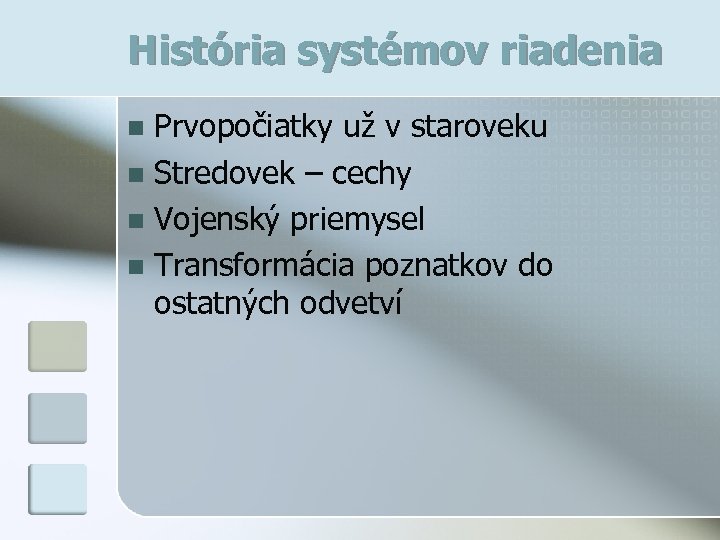 História systémov riadenia

- Prvopočiatky už v staroveku
- Stredovek – cechy
- Vojenský priemysel
- Transformácia poznatkov do ostatných odvetví